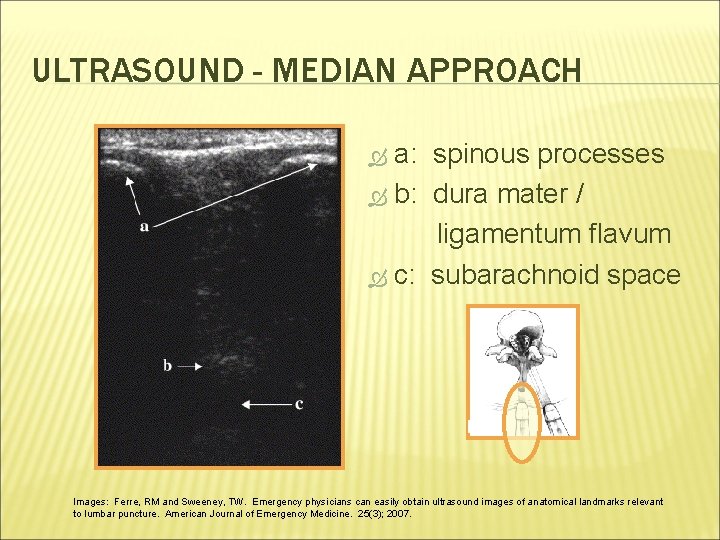 ULTRASOUND - MEDIAN APPROACH

a

b

c

a: spinous processes

b: dura mater / ligamentum flavum

c: subarachnoid space

Images: Ferre, RM and Sweeney, TW. Emergency physicians can easily obtain ultrasound images of anatomical landmarks relevant to lumbar puncture. American Journal of Emergency Medicine. 25(3); 2007.